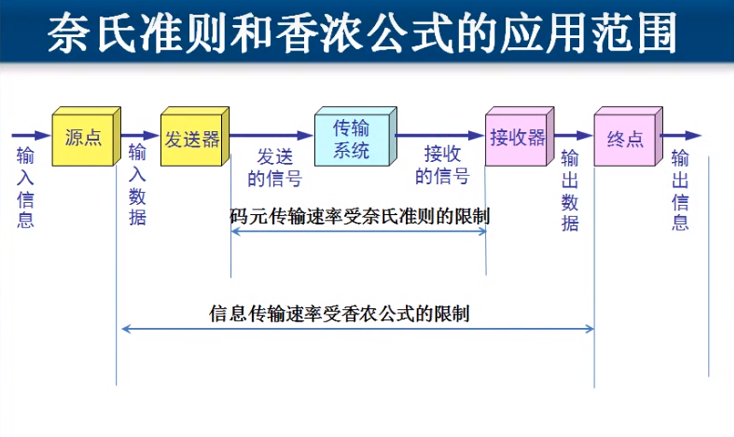 奈氏准则和香浓公式的应用范围

输入信息

源点

输入数据

发送器

发送的信号

传输系统

接收的信号

接收器

输出数据

终点

输出信息

码元传输速率受奈氏准则的限制

信息传输速率受香农公式的限制